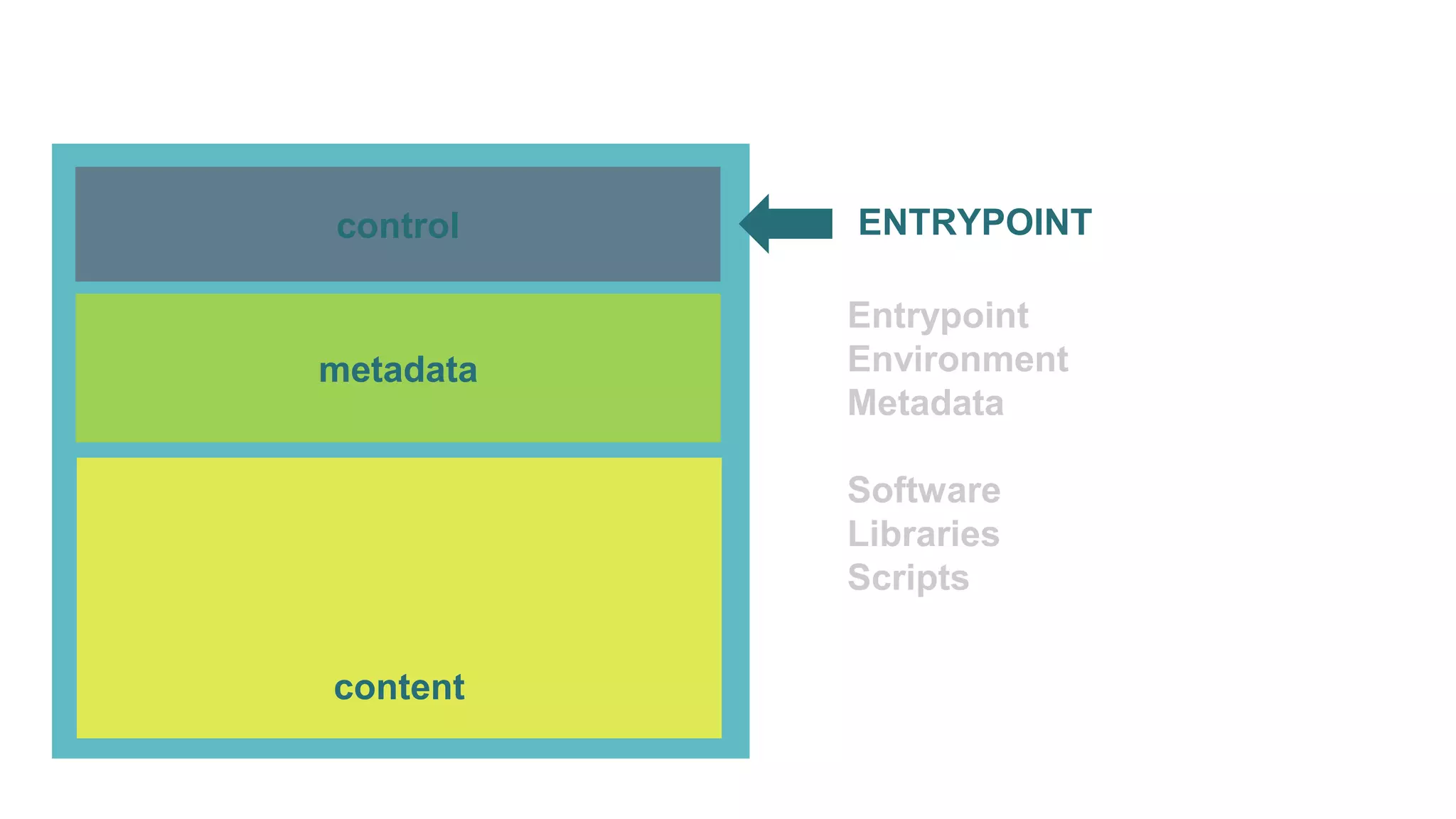 control

metadata

content

ENTRYPOINT

Entrypoint
Environment
Metadata

Software
Libraries
Scripts